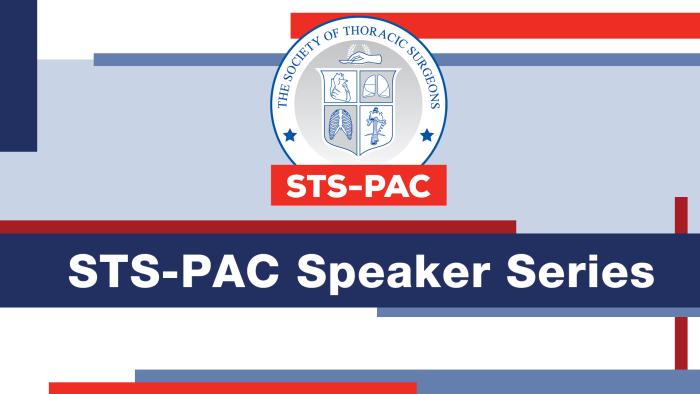 THE SOCIETY OF THORACIC SURGEONS

STS-PAC

STS-PAC Speaker Series